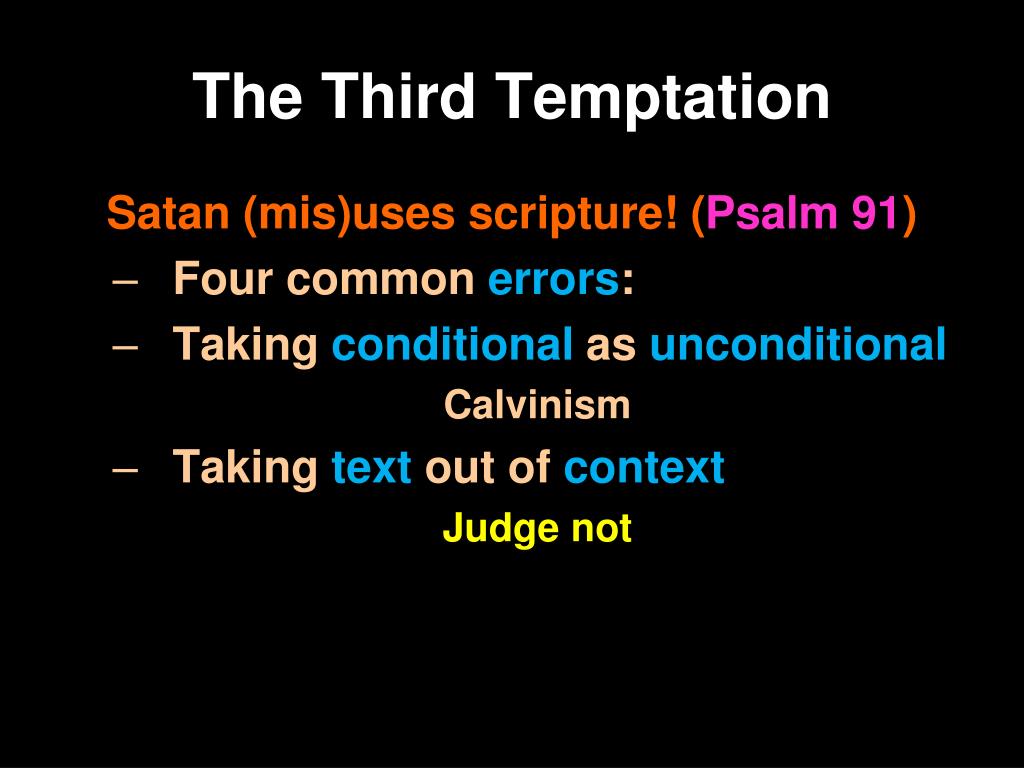 The Third Temptation

Satan (mis)uses scripture! (Psalm 91)

– Four common errors:

– Taking conditional as unconditional

Calvinism

– Taking text out of context

Judge not